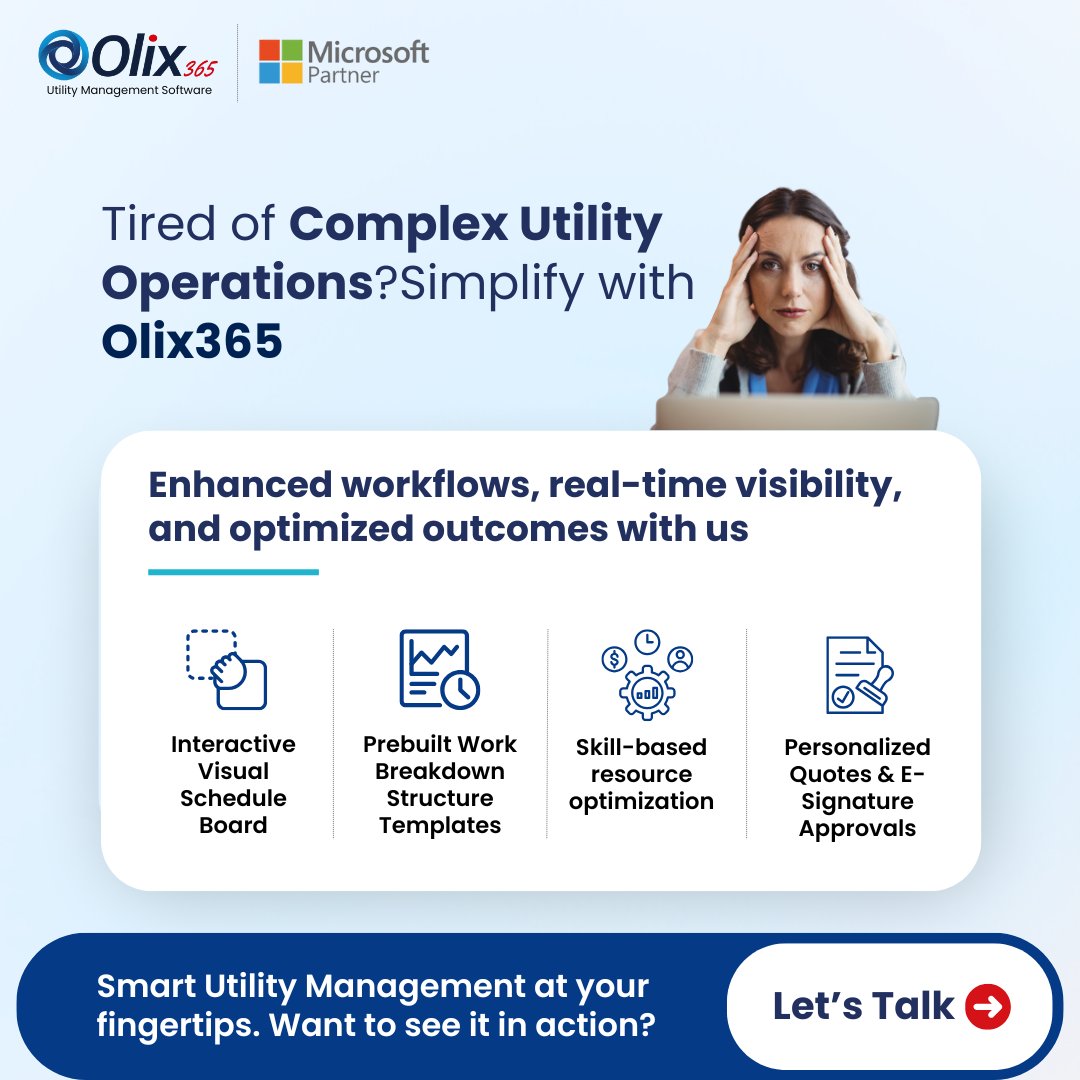 Olix365
Utility Management Software

Microsoft Partner

Tired of Complex Utility Operations?Simplify with Olix365

Enhanced workflows, real-time visibility, and optimized outcomes with us

Interactive Visual Schedule Board

Prebuilt Work Breakdown Structure Templates

Skill-based resource optimization

Personalized Quotes & E-Signature Approvals

Smart Utility Management at your fingertips. Want to see it in action?

Let's Talk